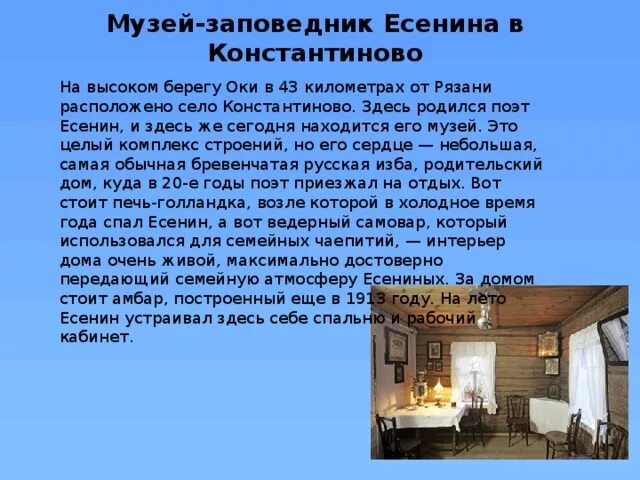 Музей-заповедник Есенина в Константиново

На высоком берегу Оки в 43 километрах от Рязани расположено село Константиново. Здесь родился поэт Есенин, и здесь же сегодня находится его музей. Это целый комплекс строений, но его сердце — небольшая, самая обычная бревенчатая русская изба, родительский дом, куда в 20-е годы поэт приезжал на отдых. Вот стоит печь-голландка, возле которой в холодное время года спал Есенин, а вот ведерный самовар, который использовался для семейных чаепитий, — интерьер дома очень живой, максимально достоверно передающий семейную атмосферу Есениных. За домом стоит амбар, построенный еще в 1913 году. На лето Есенин устраивал здесь себе спальню и рабочий кабинет.